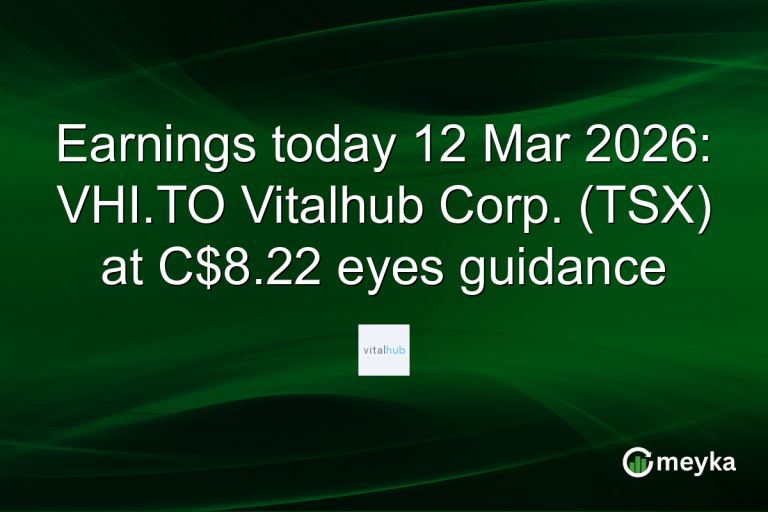 Earnings today 12 Mar 2026: VHI.TO Vitalhub Corp. (TSX) at C$8.22 eyes guidance

vitalhub

meyka